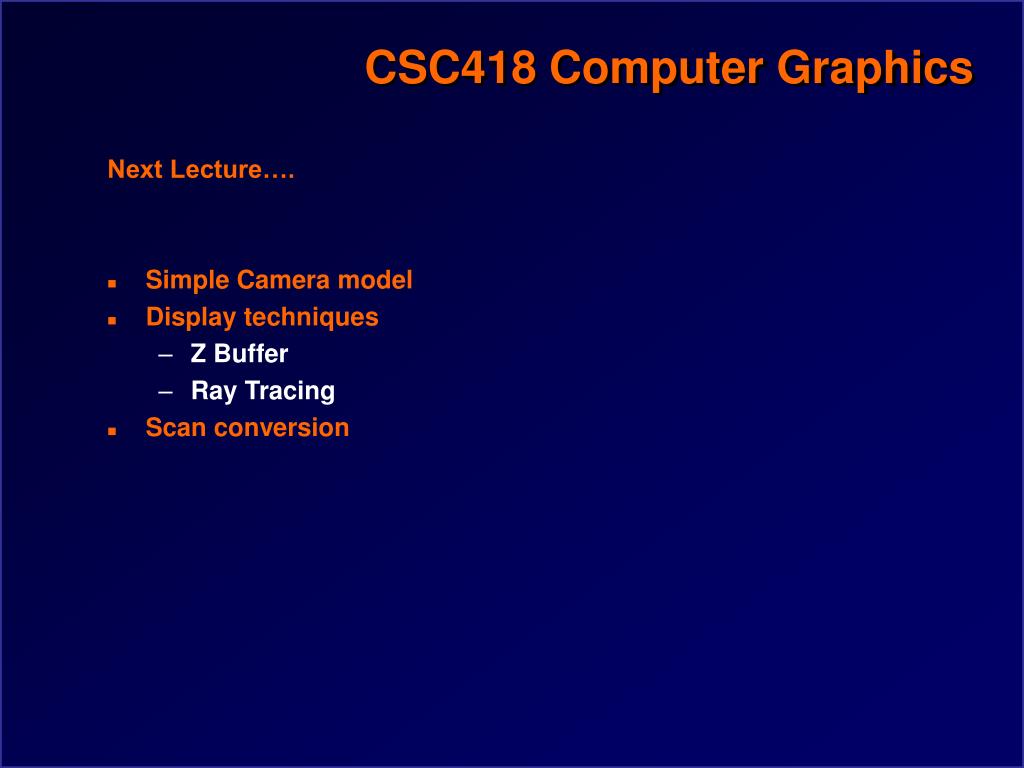 CSC418 Computer Graphics

Next Lecture….

- Simple Camera model
- Display techniques
  – Z Buffer
  – Ray Tracing
- Scan conversion